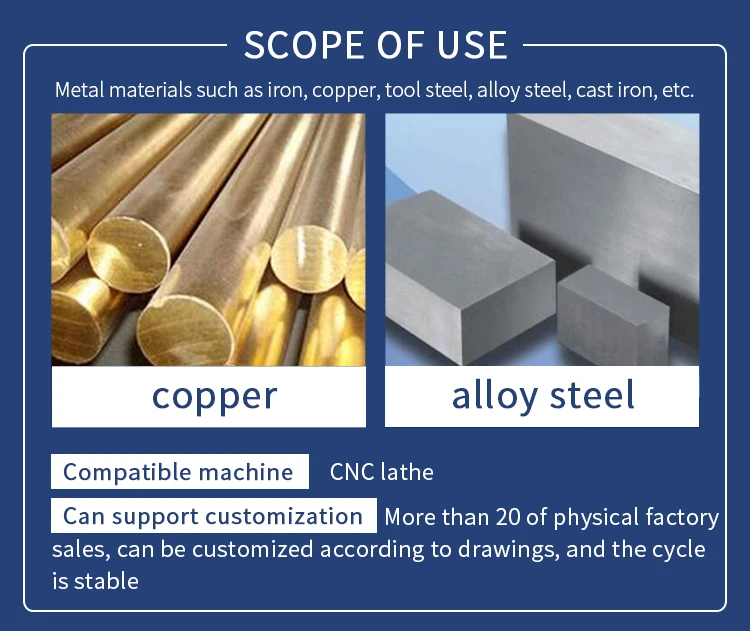 SCOPE OF USE

Metal materials such as iron, copper, tool steel, alloy steel, cast iron, etc.

copper

alloy steel

Compatible machine CNC lathe

Can support customization More than 20 of physical factory sales, can be customized according to drawings, and the cycle is stable